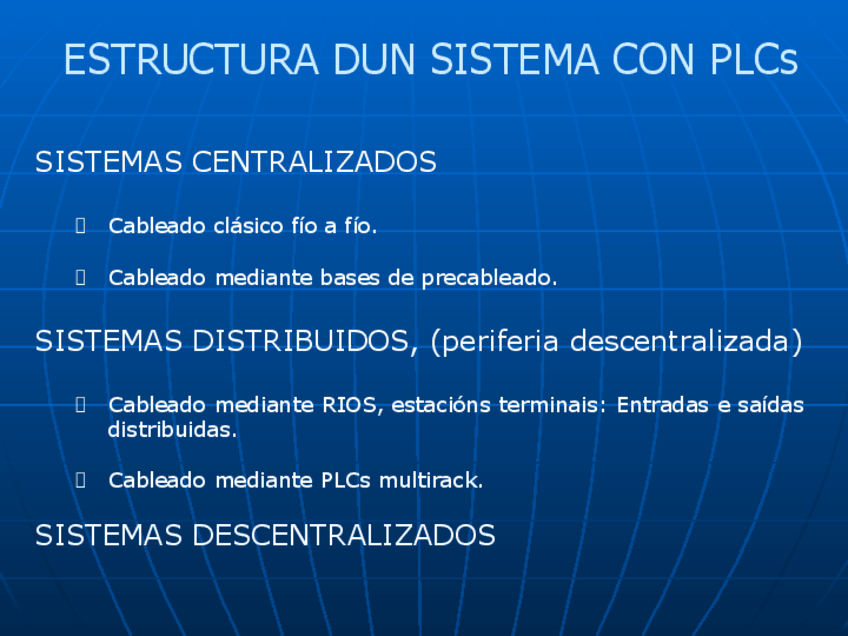 ESTRUCTURA DUN SISTEMA CON PLCs

SISTEMAS CENTRALIZADOS

Cableado clásico fío a fío.

Cableado mediante bases de precableado.

SISTEMAS DISTRIBUIDOS, (periferia descentralizada)

Cableado mediante RIOS, estacións terminais: Entradas e saídas distribuidas.

Cableado mediante PLCs multirack.

SISTEMAS DESCENTRALIZADOS